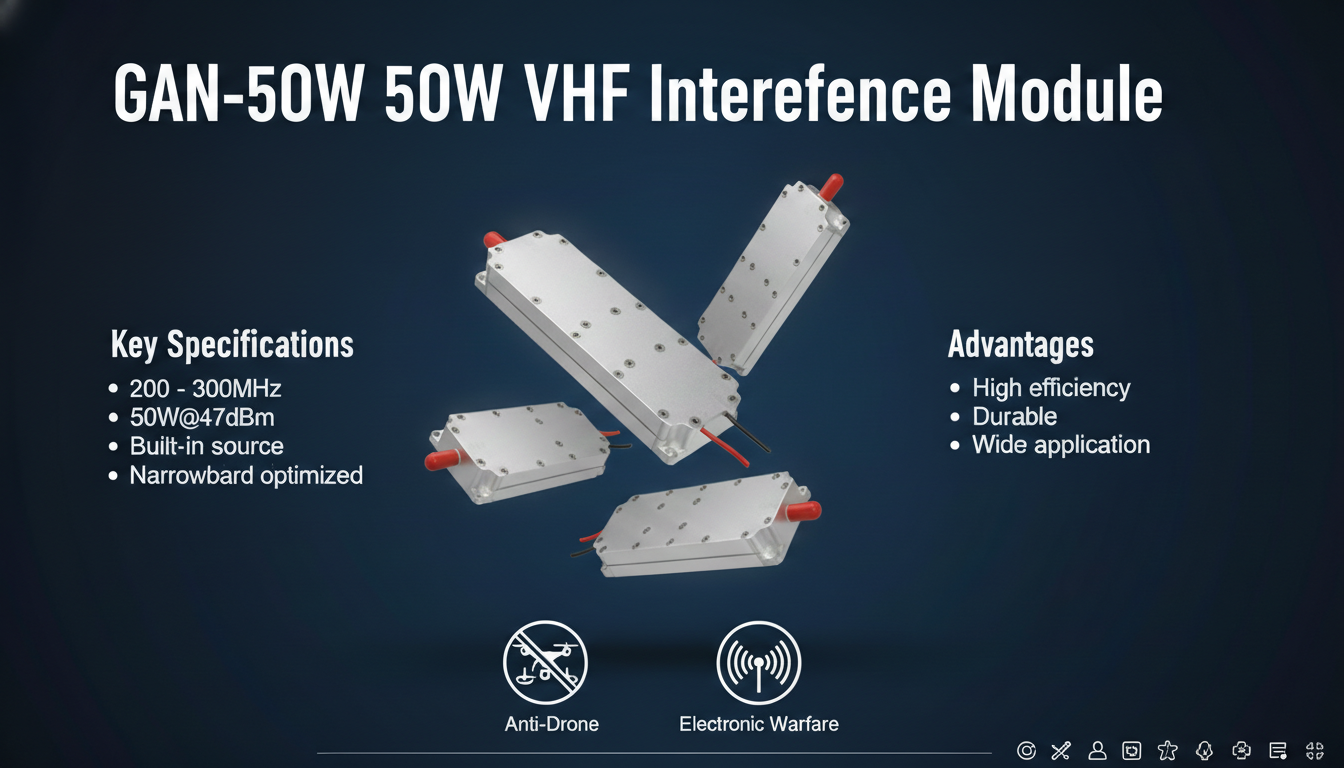 GAN-50W 50W VHF Interefence Module

Key Specifications
• 200 - 300MHz
• 50W@47dBm
• Built-in source
• Narrowbard optimized

Advantages
• High efficiency
• Durable
• Wide application

Anti-Drone

Electronic Warfare